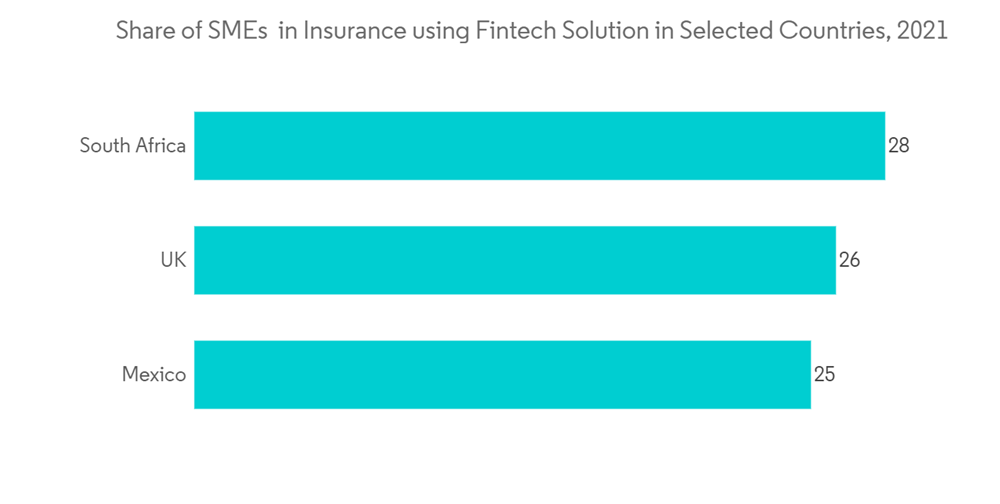 Share of SMEs in Insurance using Fintech Solution in Selected Countries, 2021

South Africa
28

UK
26

Mexico
25